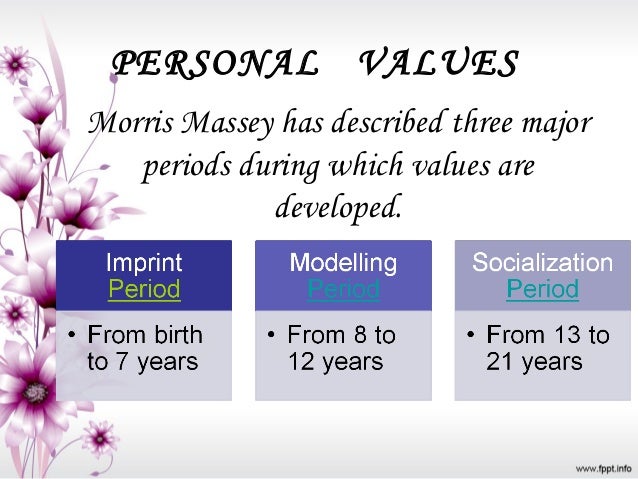 PERSONAL VALUES

Morris Massey has described three major periods during which values are developed.

Imprint Period
• From birth to 7 years

Modelling Period
• From 8 to 12 years

Socialization Period
• From 13 to 21 years

www.fppt.info